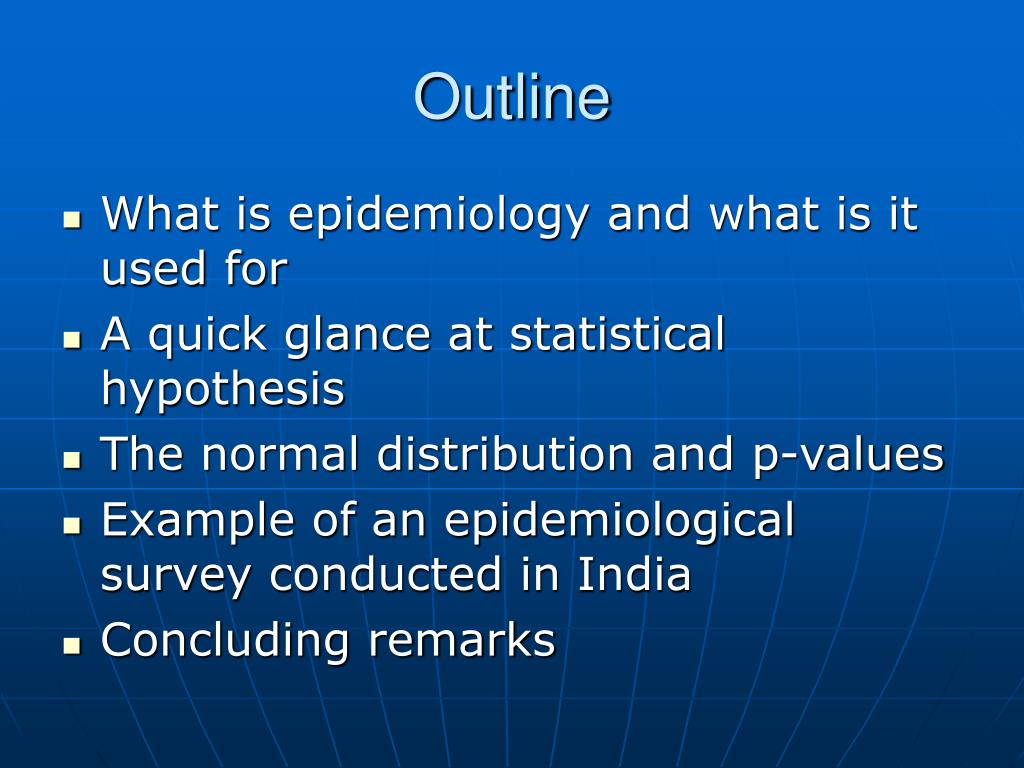 Outline

- What is epidemiology and what is it used for
- A quick glance at statistical hypothesis
- The normal distribution and p-values
- Example of an epidemiological survey conducted in India
- Concluding remarks